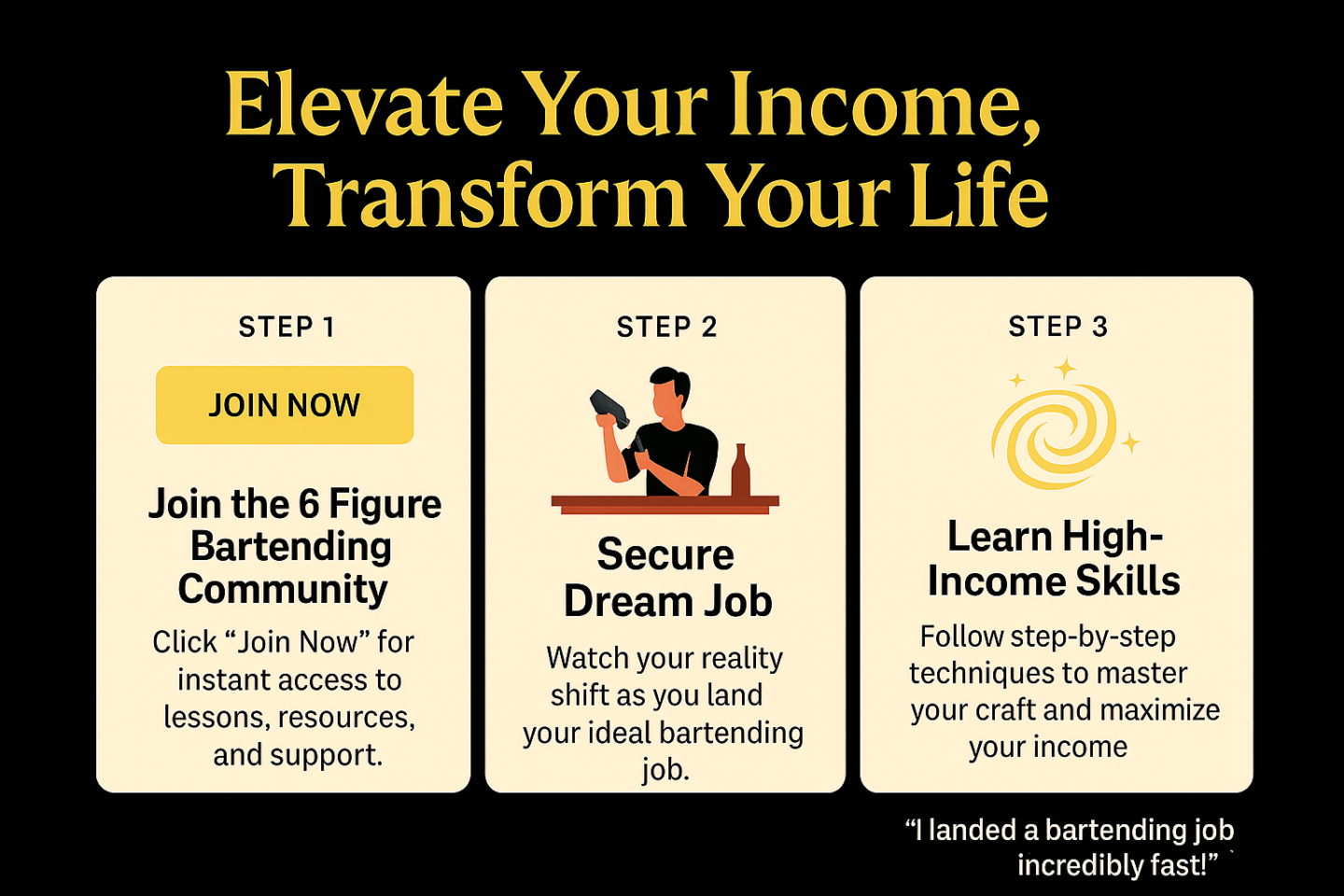 Elevate Your Income, Transform Your Life

STEP 1

JOIN NOW

Join the 6 Figure Bartending Community

Click “Join Now” for instant access to lessons, resources, and support.

STEP 2

Secure Dream Job

Watch your reality shift as you land your ideal bartending job.

STEP 3

Learn High-Income Skills

Follow step-by-step techniques to master your craft and maximize your income

“I landed a bartending job incredibly fast!”